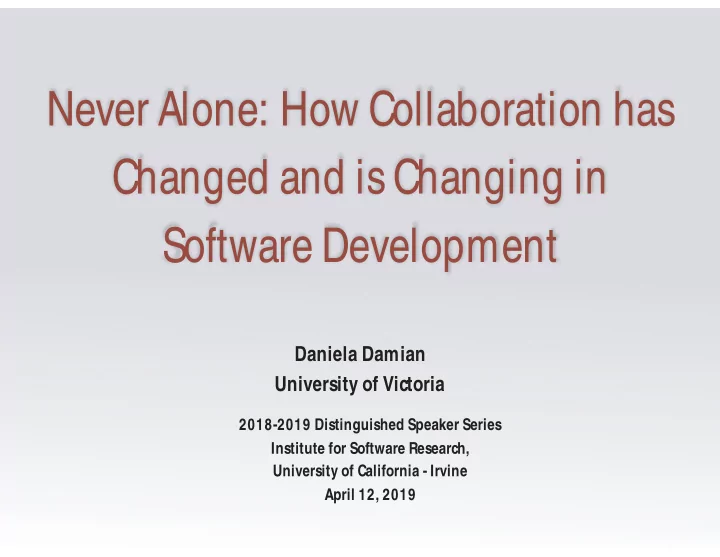 Never Alone: How Collaboration has Changed and is Changing in Software Development

Daniela Damian
University of Victoria

2018-2019 Distinguished Speaker Series
Institute for Software Research,
University of California - Irvine
April 12, 2019